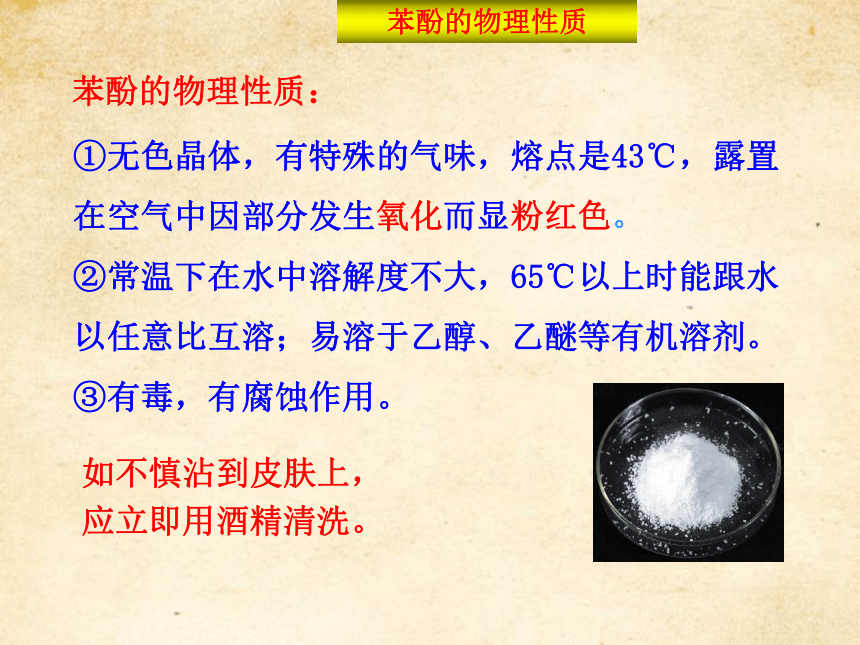 苯酚的物理性质

苯酚的物理性质：

①无色晶体，有特殊的气味，熔点是43℃，露置在空气中因部分发生氧化而显粉红色。

②常温下在水中溶解度不大，65℃以上时能跟水以任意比互溶；易溶于乙醇、乙醚等有机溶剂。

③有毒，有腐蚀作用。

如不慎沾到皮肤上，应立即用酒精清洗。